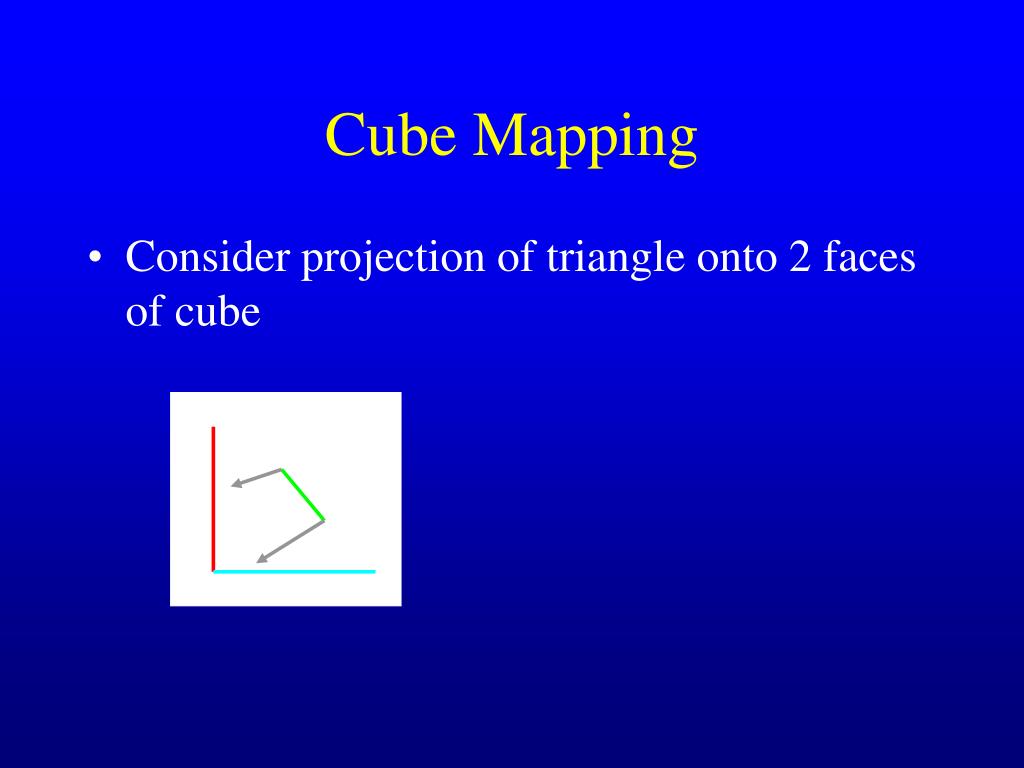 Cube Mapping

• Consider projection of triangle onto 2 faces of cube